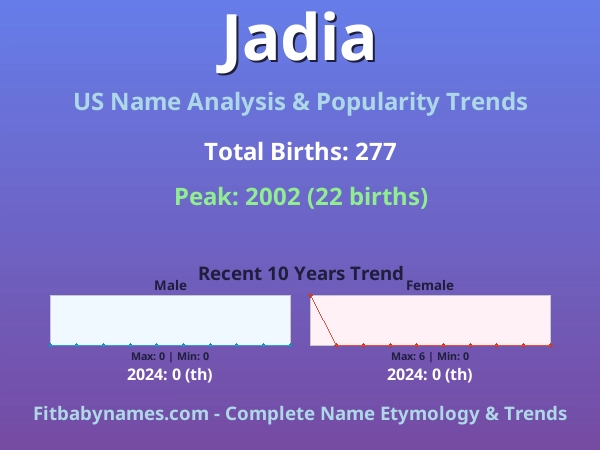 Jadia

US Name Analysis & Popularity Trends

Total Births: 277

Peak: 2002 (22 births)

Recent 10 Years Trend

Male

Max: 0 | Min: 0

2024: 0 (th)

Female

Max: 6 | Min: 0

2024: 0 (th)

Fitbabynames.com - Complete Name Etymology & Trends